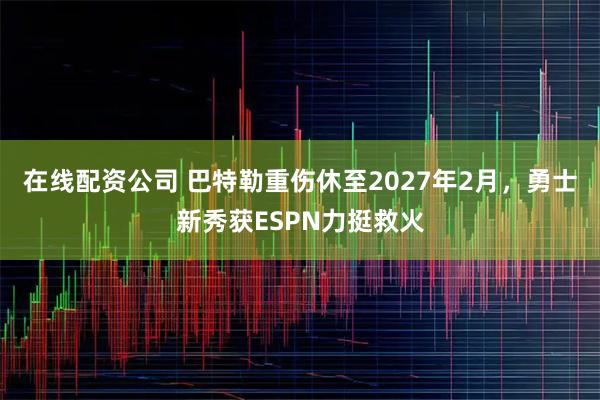 在线配资公司 巴特勒重伤休至2027年2月，勇士新秀获ESPN力挺救火